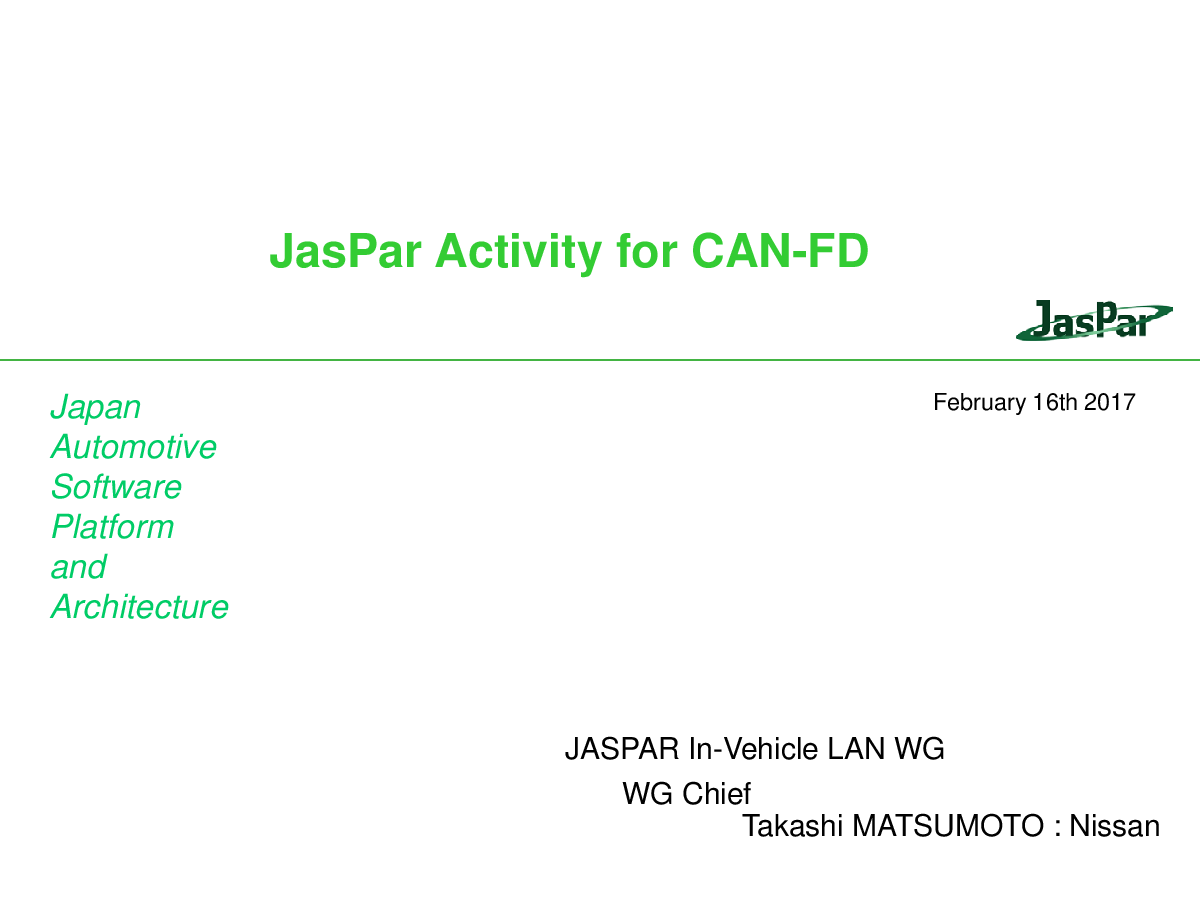 JasPar Activity for CAN-FD

JasPar

Japan
Automotive
Software
Platform
and
Architecture

February 16th 2017

JASPAR In-Vehicle LAN WG
WG Chief
Takashi MATSUMOTO : Nissan